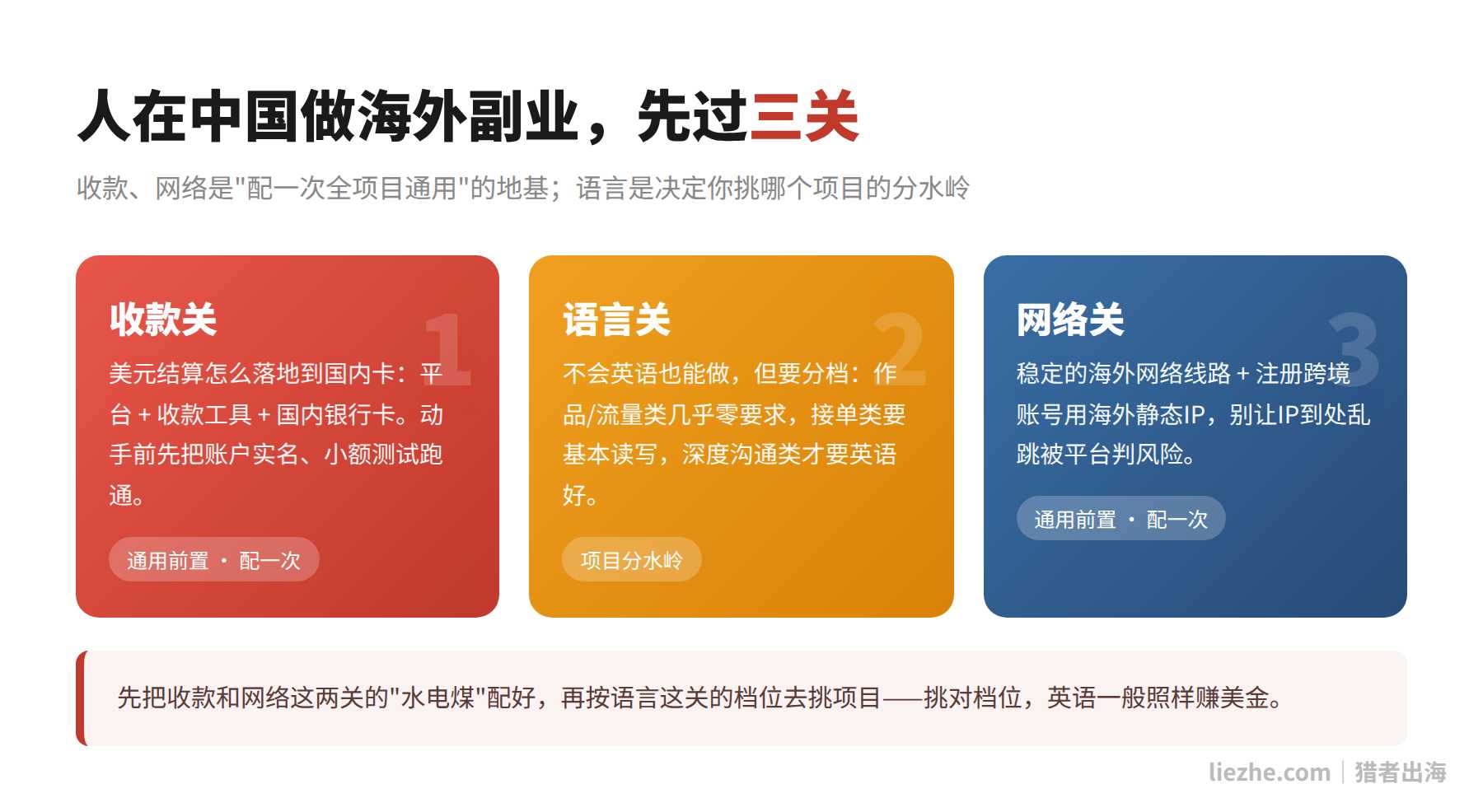 人在中国做海外副业，先过三关

收款、网络是"配一次全项目通用"的地基；语言是决定你挑哪个项目的分水岭

收款关
1
美元结算怎么落地到国内卡：平台 + 收款工具 + 国内银行卡。动手前先把账户实名、小额测试跑通。

通用前置 · 配一次

语言关
2
不会英语也能做，但要分档：作品/流量类几乎零要求，接单类要基本读写，深度沟通类才要英语好。

项目分水岭

网络关
3
稳定的海外网络线路 + 注册跨境账号用海外静态IP，别让IP到处乱跳被平台判风险。

通用前置 · 配一次

先把收款和网络这两关的"水电煤"配好，再按语言这关的档位去挑项目——挑对档位，英语一般照样赚美金。

liezhe.com | 猎者出海